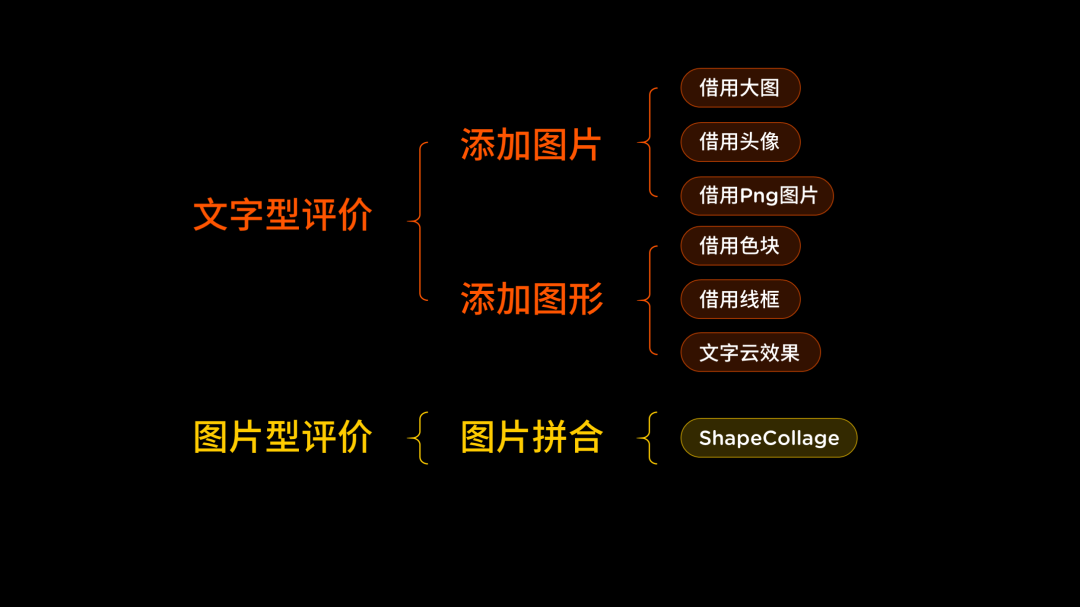 文字型评价

添加图片

借用大图

借用头像

借用Png图片

添加图形

借用色块

借用线框

文字云效果

图片型评价

图片拼合

ShapeCollage